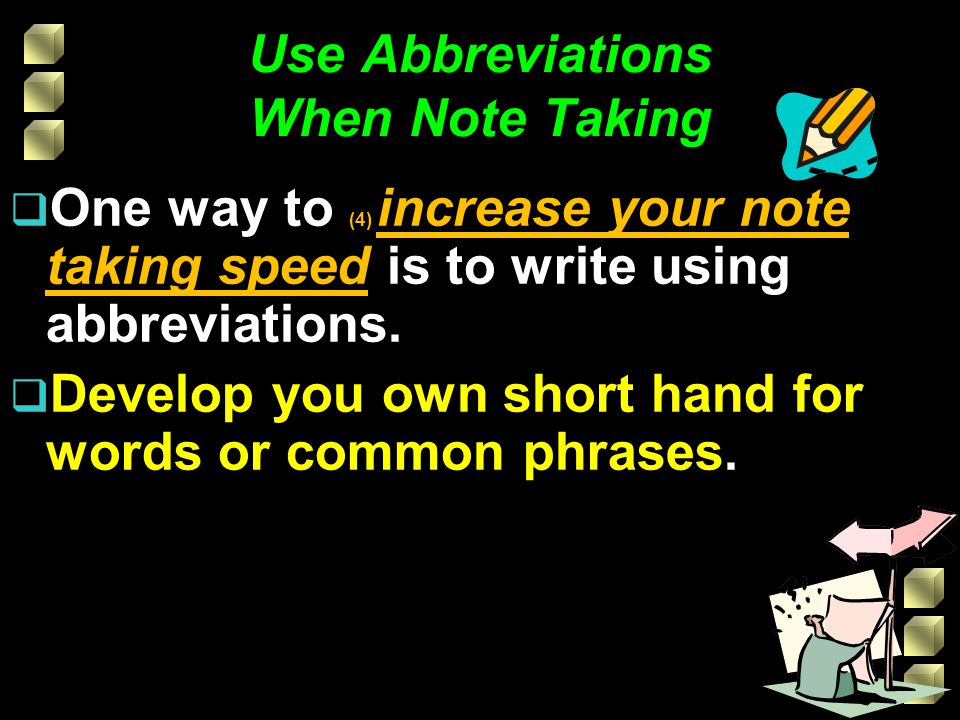 Use Abbreviations When Note Taking

One way to (4) increase your note taking speed is to write using abbreviations.

Develop you own short hand for words or common phrases.